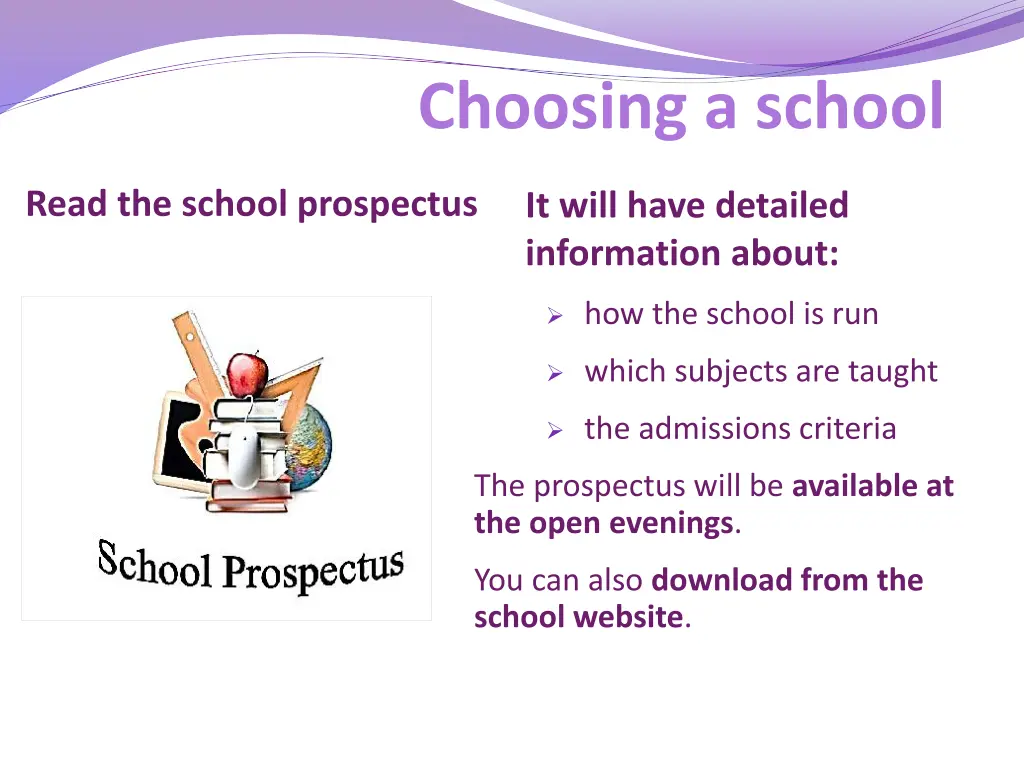 Choosing a school

Read the school prospectus

School Prospectus

It will have detailed information about:

➢ how the school is run

➢ which subjects are taught

➢ the admissions criteria

The prospectus will be available at the open evenings.

You can also download from the school website.